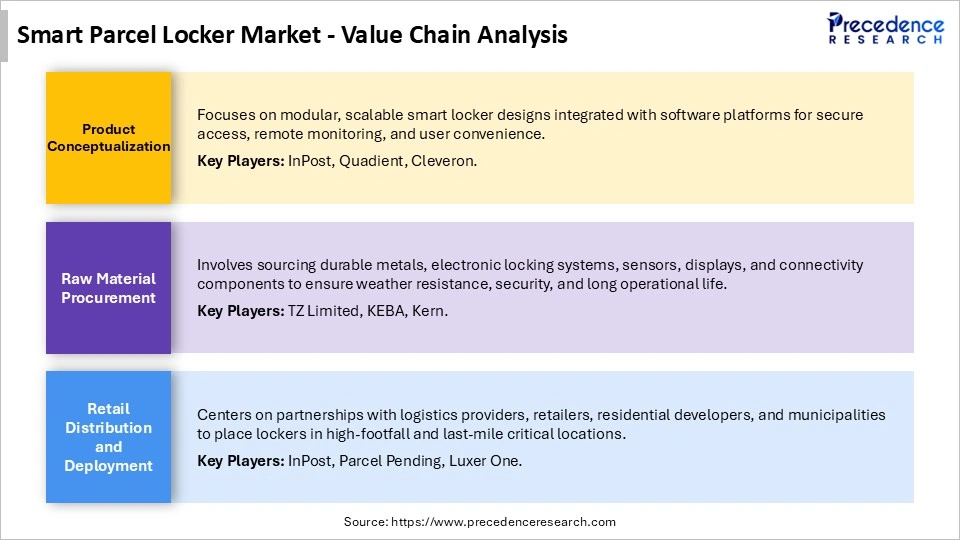 Smart Parcel Locker Market - Value Chain Analysis

Precedence RESEARCH

Product Conceptualization

Focuses on modular, scalable smart locker designs integrated with software platforms for secure access, remote monitoring, and user convenience.

Key Players: InPost, Quadient, Cleveron.

Raw Material Procurement

Involves sourcing durable metals, electronic locking systems, sensors, displays, and connectivity components to ensure weather resistance, security, and long operational life.

Key Players: TZ Limited, KEBA, Kern.

Retail Distribution and Deployment

Centers on partnerships with logistics providers, retailers, residential developers, and municipalities to place lockers in high-footfall and last-mile critical locations.

Key Players: InPost, Parcel Pending, Luxer One.

Source: https://www.precedenceresearch.com